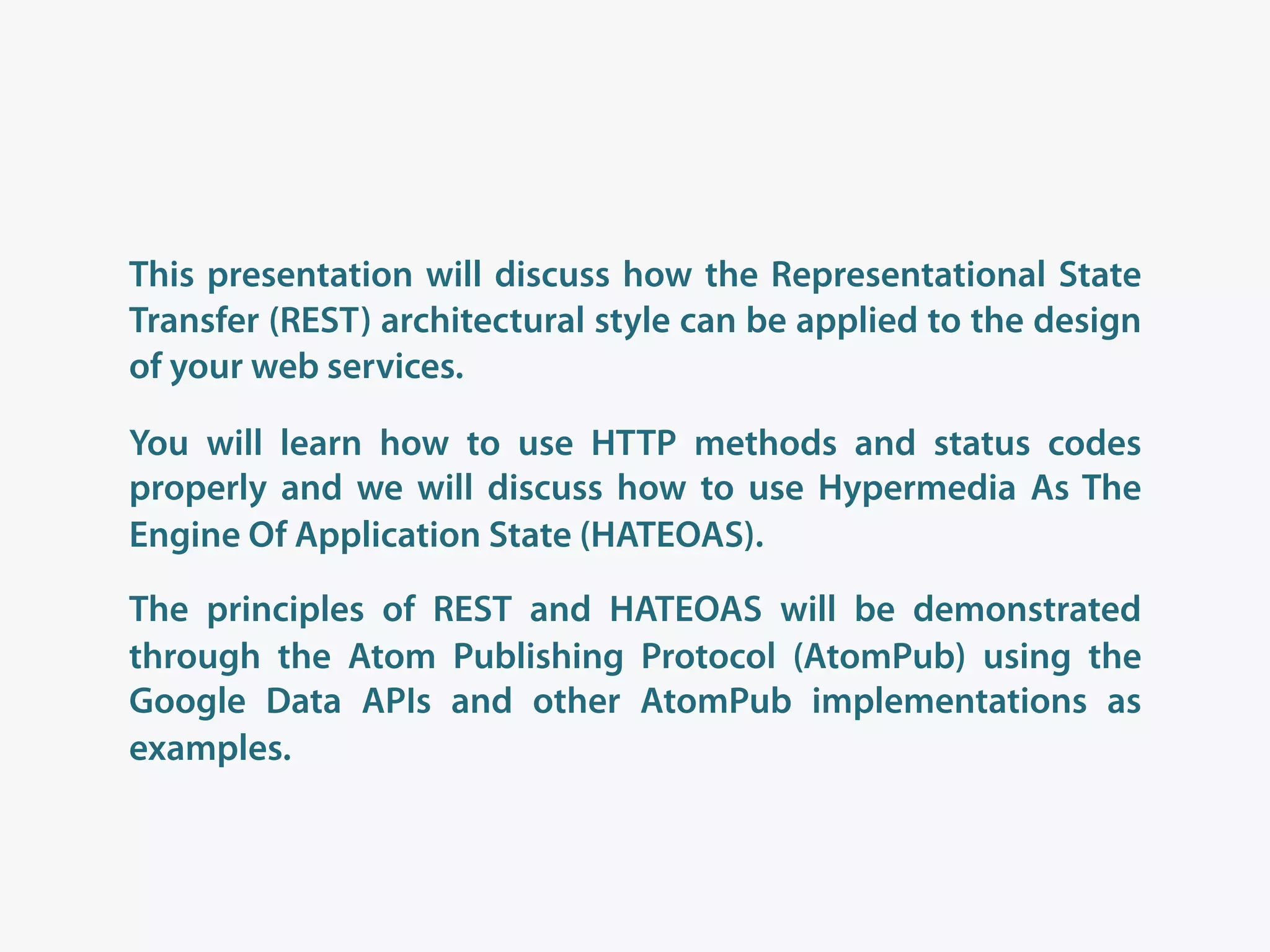 This presentation will discuss how the Representational State Transfer (REST) architectural style can be applied to the design of your web services.

You will learn how to use HTTP methods and status codes properly and we will discuss how to use Hypermedia As The Engine Of Application State (HATEOAS).

The principles of REST and HATEOAS will be demonstrated through the Atom Publishing Protocol (AtomPub) using the Google Data APIs and other AtomPub implementations as examples.